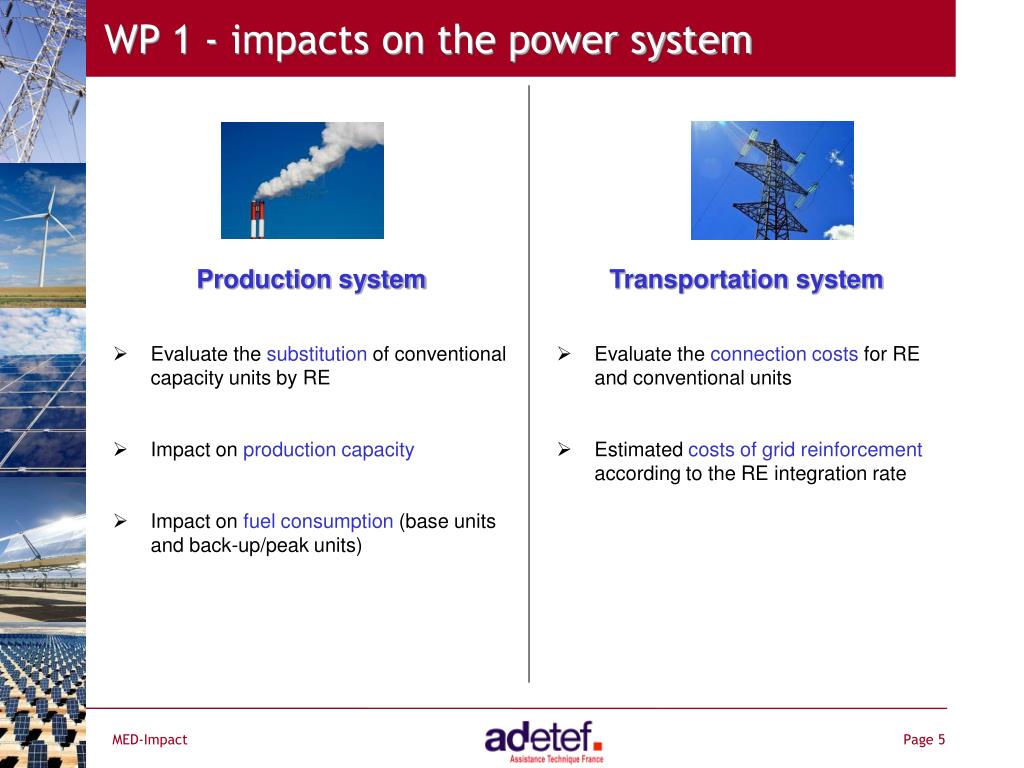 WP 1 - impacts on the power system

Production system

➢ Evaluate the substitution of conventional capacity units by RE

➢ Impact on production capacity

➢ Impact on fuel consumption (base units and back-up/peak units)

Transportation system

➢ Evaluate the connection costs for RE and conventional units

➢ Estimated costs of grid reinforcement according to the RE integration rate

MED-Impact

adetef.
Assistance Technique France

Page 5